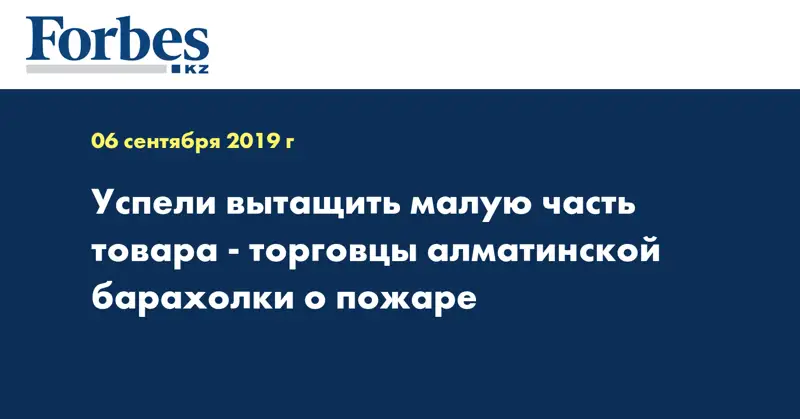 Forbes KZ

06 сентября 2019 г

Успели вытащить малую часть товара - торговцы алматинской барахолки о пожаре